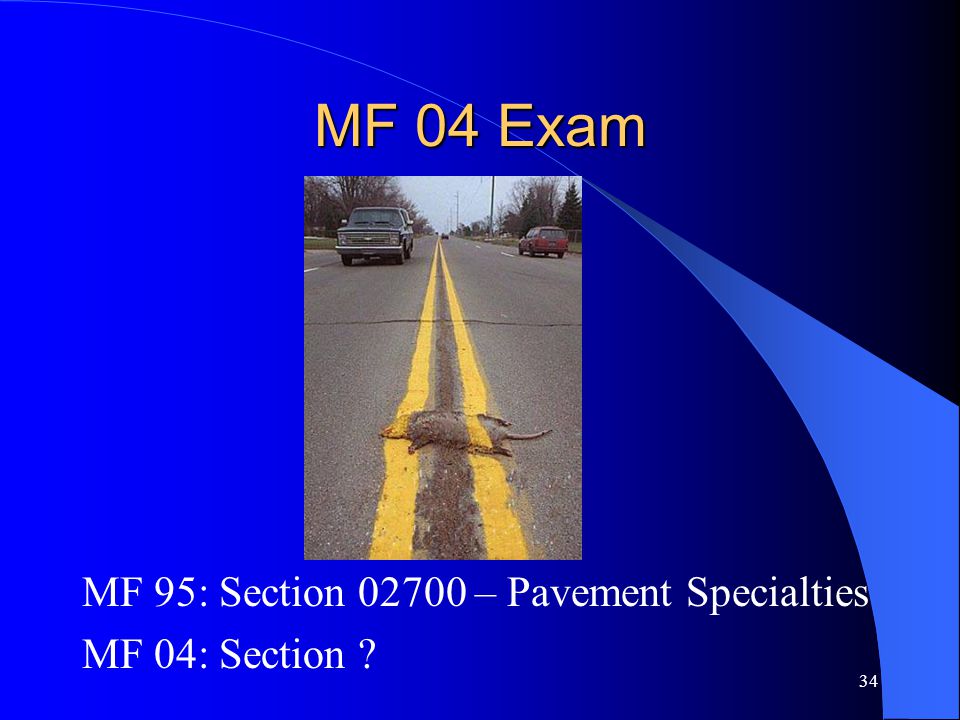 MF 04 Exam

MF 95: Section 02700 – Pavement Specialties

MF 04: Section ?

34